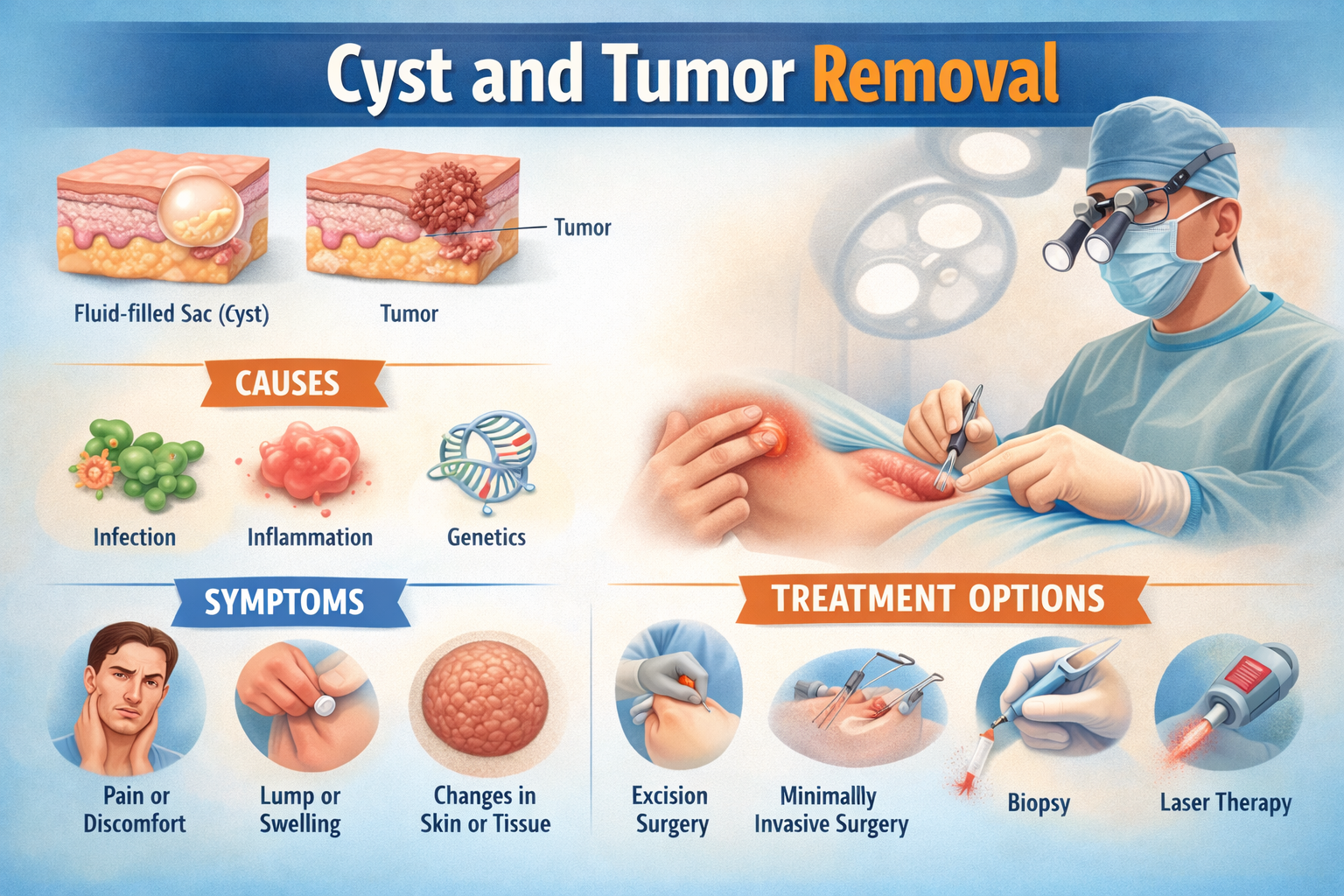 Cyst and Tumor Removal

Tumor

Fluid-filled Sac (Cyst)

Tumor

CAUSES

Infection

Inflammation

Genetics

SYMPTOMS

Pain or Discomfort

Lump or Swelling

Changes in Skin or Tissue

TREATMENT OPTIONS

Excision Surgery

Minimallly Invasive Surgery

Biopsy

Laser Therapy